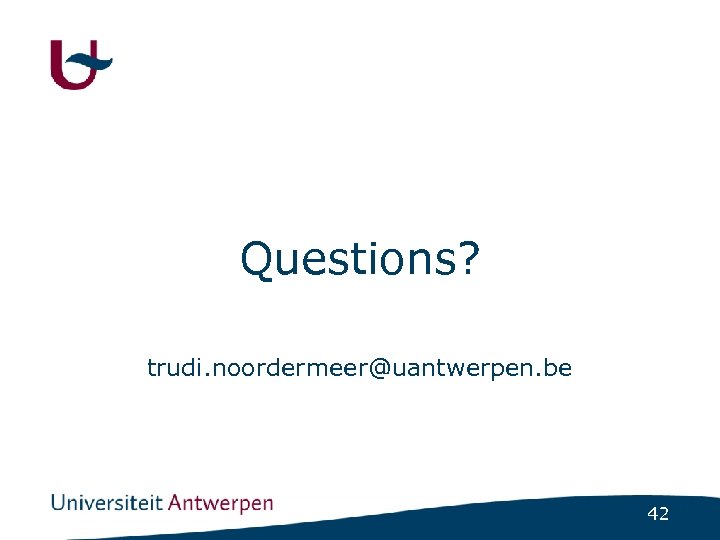 Questions?

trudi.noordermeer@uantwerpen.be

Universiteit Antwerpen

42